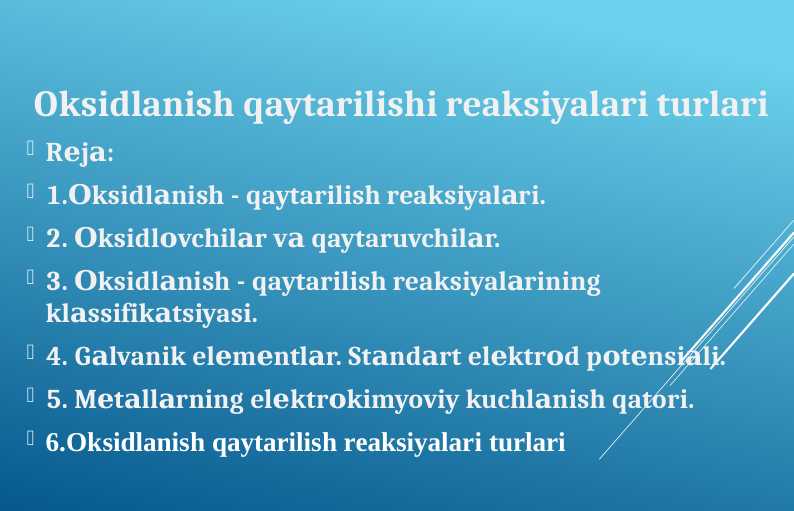 Oksidlanish qaytarilishi reaksiyalari turlari

Reja:

1.Oksidlanish - qaytarilish reaksiyalari.

2. Oksidlovchilar va qaytaruvchilar.

3. Oksidlanish - qaytarilish reaksiyalarining klassifikatsiyasi.

4. Galvanik elementlar. Standart elektrod potensiali.

5. Metallarning elektrokimyoviy kuchlanish qatori.

6.Oksidlanish qaytarilish reaksiyalari turlari